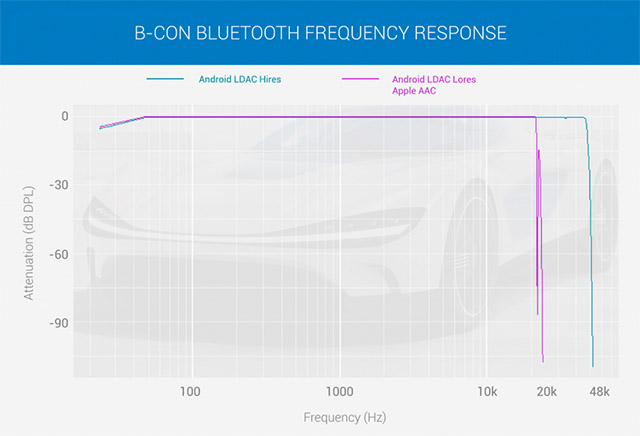 B-CON BLUETOOTH FREQUENCY RESPONSE

Android LDAC Hires

Android LDAC Lores
Apple AAC

Attenuation (dB DPL)

0
-30
-60
-90

100
1000
10k
20k
48k

Frequency (Hz)